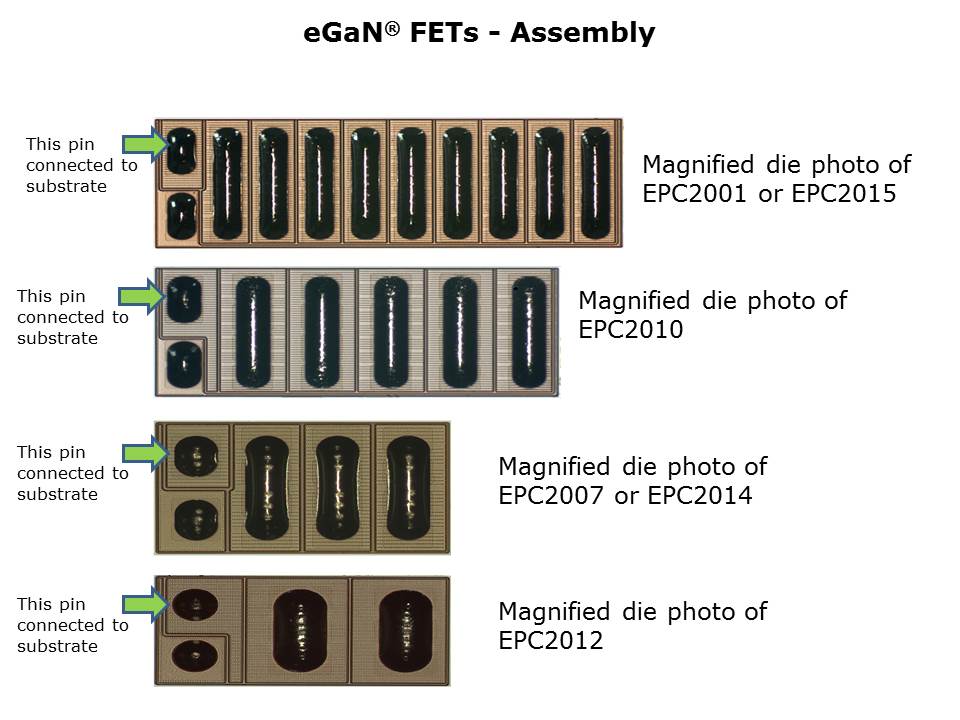 eGaN® FETs - Assembly

This pin connected to substrate

Magnified die photo of EPC2001 or EPC2015

This pin connected to substrate

Magnified die photo of EPC2010

This pin connected to substrate

Magnified die photo of EPC2007 or EPC2014

This pin connected to substrate

Magnified die photo of EPC2012